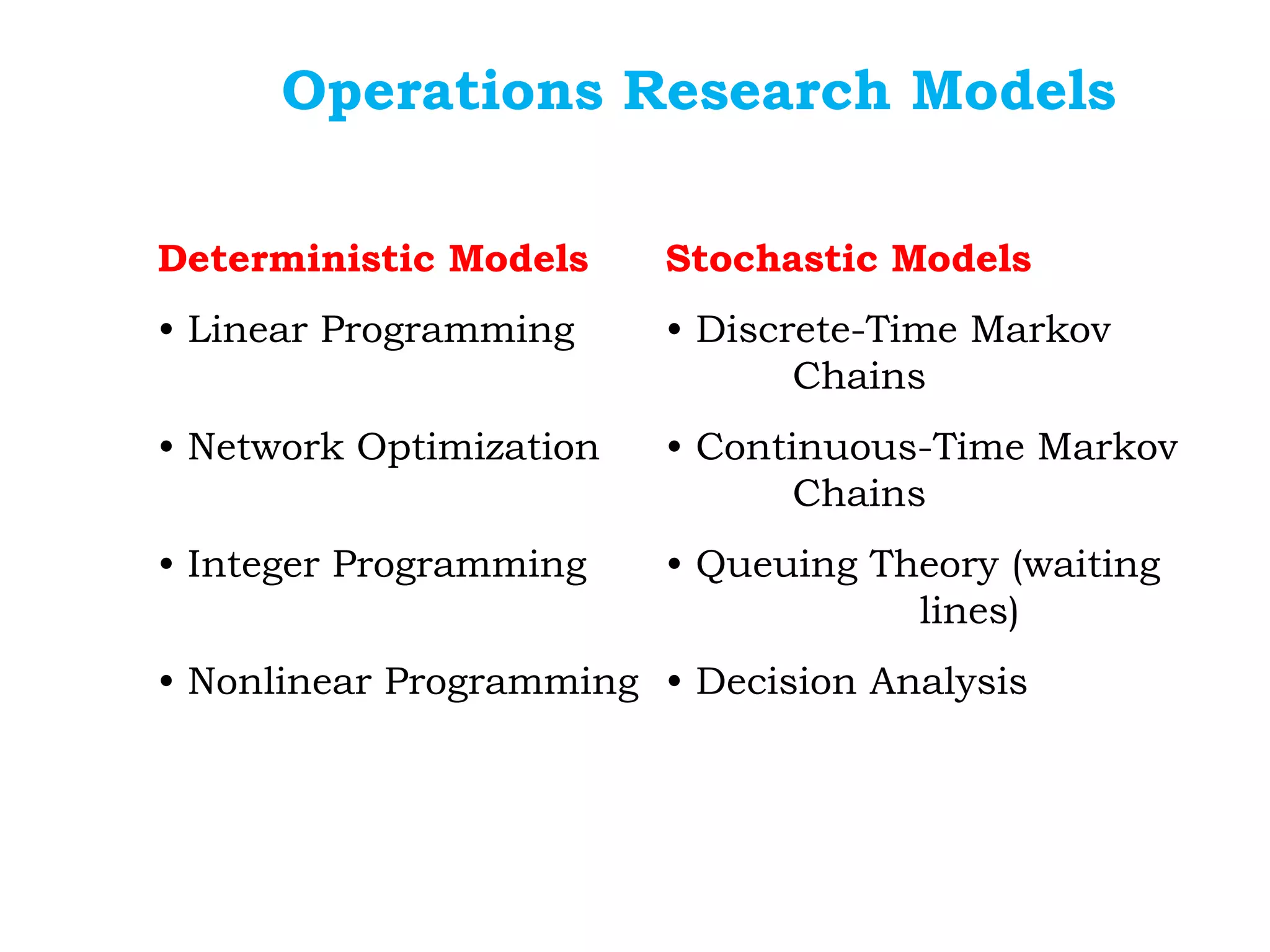 Operations Research Models

Deterministic Models

• Linear Programming

• Network Optimization

• Integer Programming

• Nonlinear Programming

Stochastic Models

• Discrete-Time Markov Chains

• Continuous-Time Markov Chains

• Queuing Theory (waiting lines)

• Decision Analysis